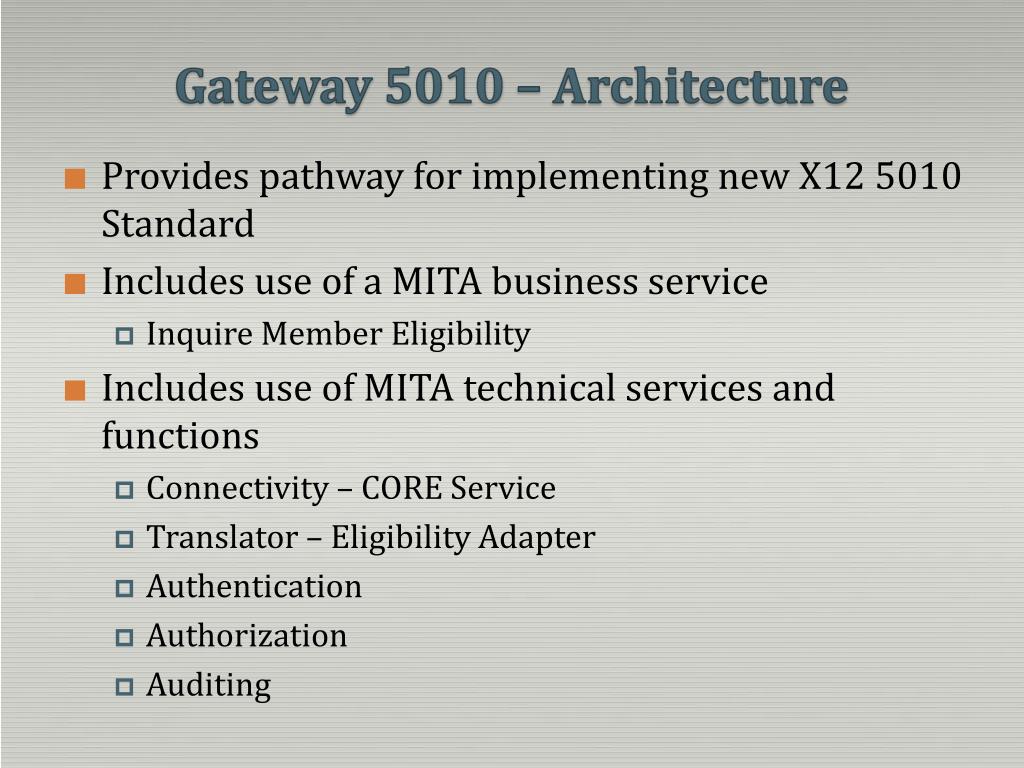 Gateway 5010 – Architecture

Provides pathway for implementing new X12 5010 Standard

Includes use of a MITA business service

Inquire Member Eligibility

Includes use of MITA technical services and functions

Connectivity – CORE Service

Translator – Eligibility Adapter

Authentication

Authorization

Auditing